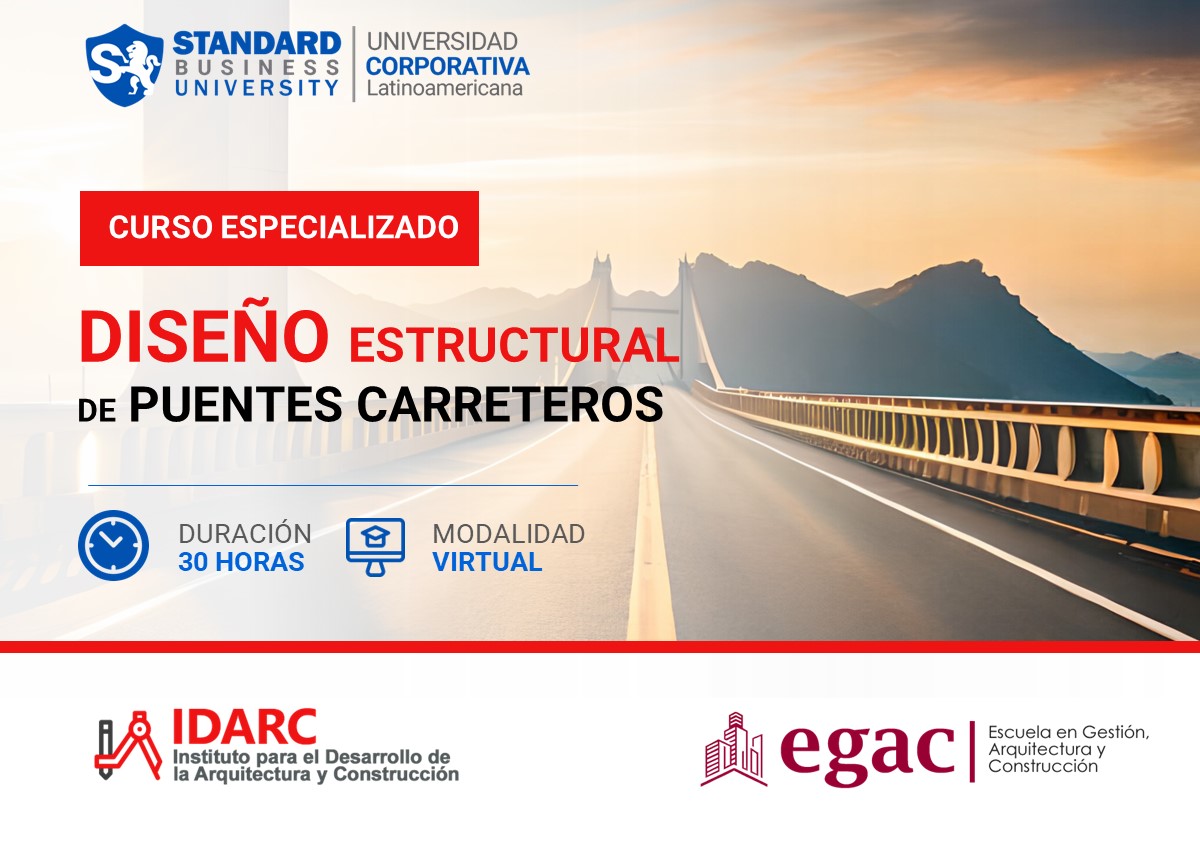 STANDARD BUSINESS UNIVERSITY

UNIVERSIDAD CORPORATIVA Latinoamericana

CURSO ESPECIALIZADO

DISEÑO ESTRUCTURAL DE PUENTES CARRETEROS

DURACIÓN 30 HORAS

MODALIDAD VIRTUAL

IDARC Instituto para el Desarrollo de la Arquitectura y Construcción

egac Escuela en Gestión, Arquitectura y Construcción